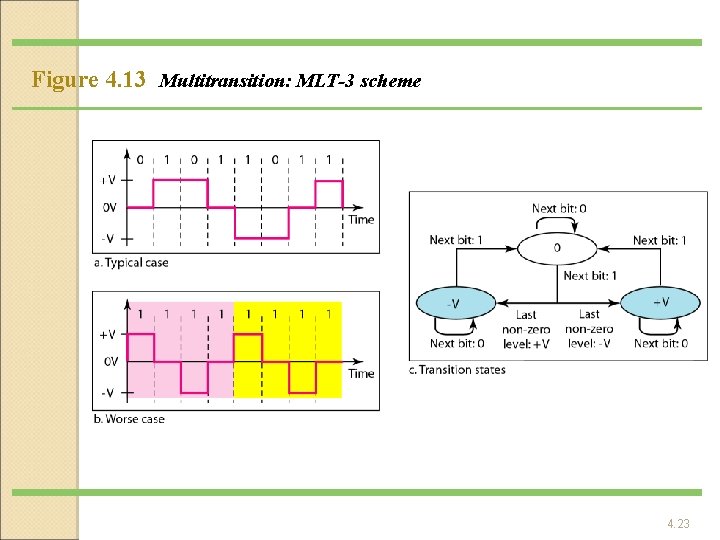 Figure 4.13 Multitransition: MLT-3 scheme

0 1 0 1 1 0 1 1

+V

0V

-V

Time

a. Typical case

1 1 1 1 1 1 1 1

+V

0V

-V

Time

b. Worse case

Next bit: 0

Next bit: 1

0

Next bit: 1

Next bit: 1

-V

+V

Last non-zero level: +V

Last non-zero level: -V

Next bit: 0

Next bit: 0

c. Transition states

4.23